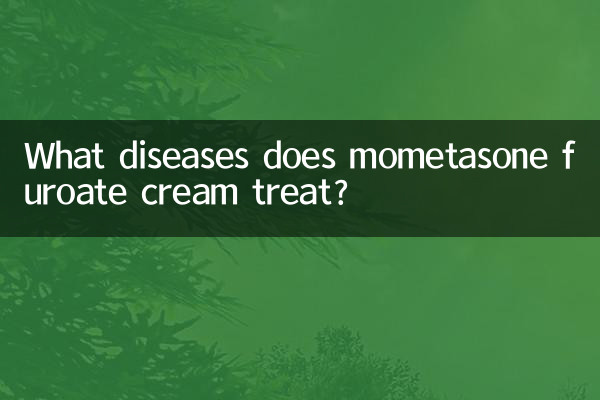 What diseases does mometasone f uroate cream treat?